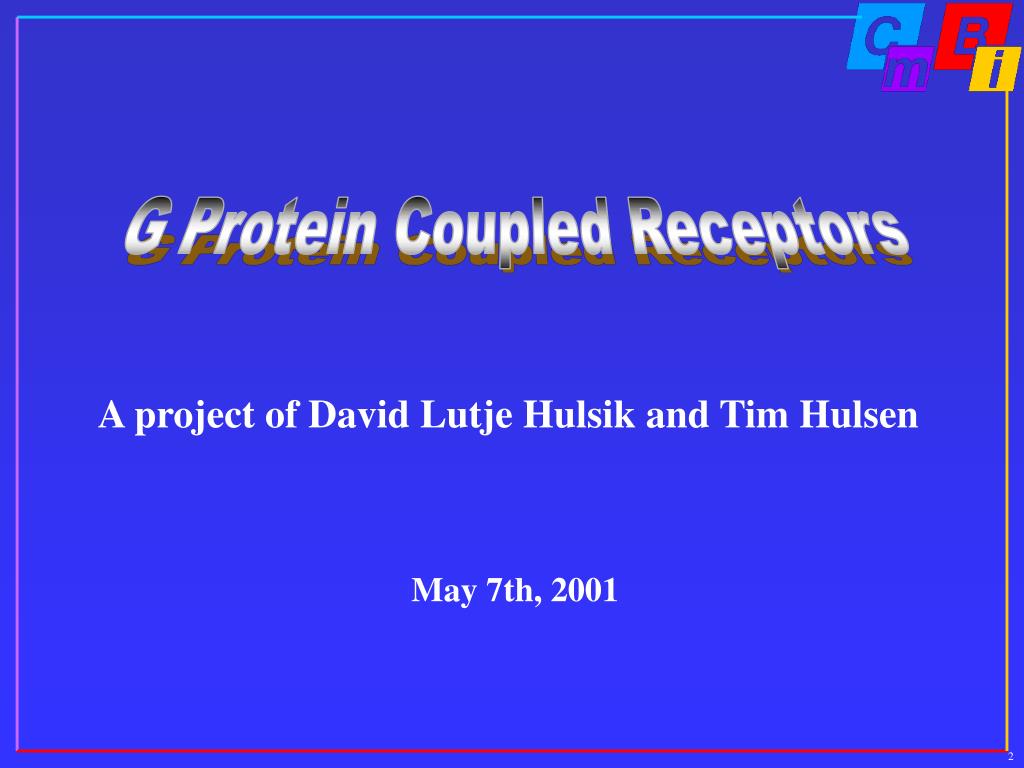 C m B i

G Protein Coupled Receptors

A project of David Lutje Hulsik and Tim Hulsen

May 7th, 2001

2